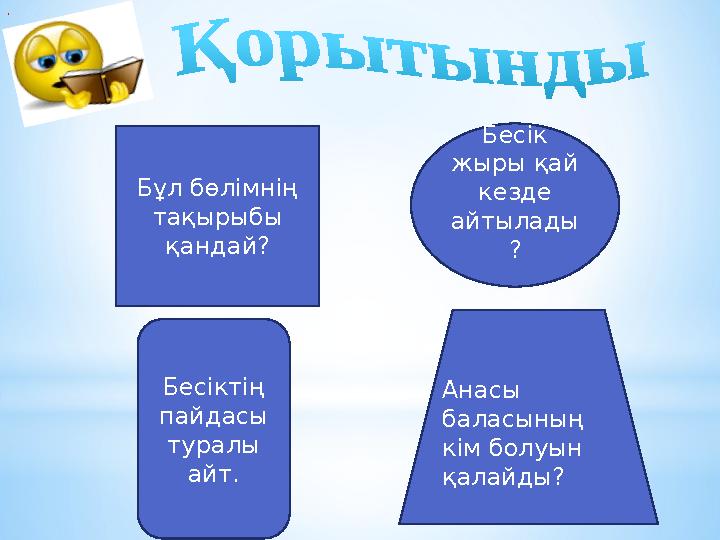 Қорытынды

Бұл бөлімнің тақырыбы қандай?

Бесік жыры қай кезде айтылады ?

Бесіктің пайдасы туралы айт.

Анасы баласының кім болуын қалайды?